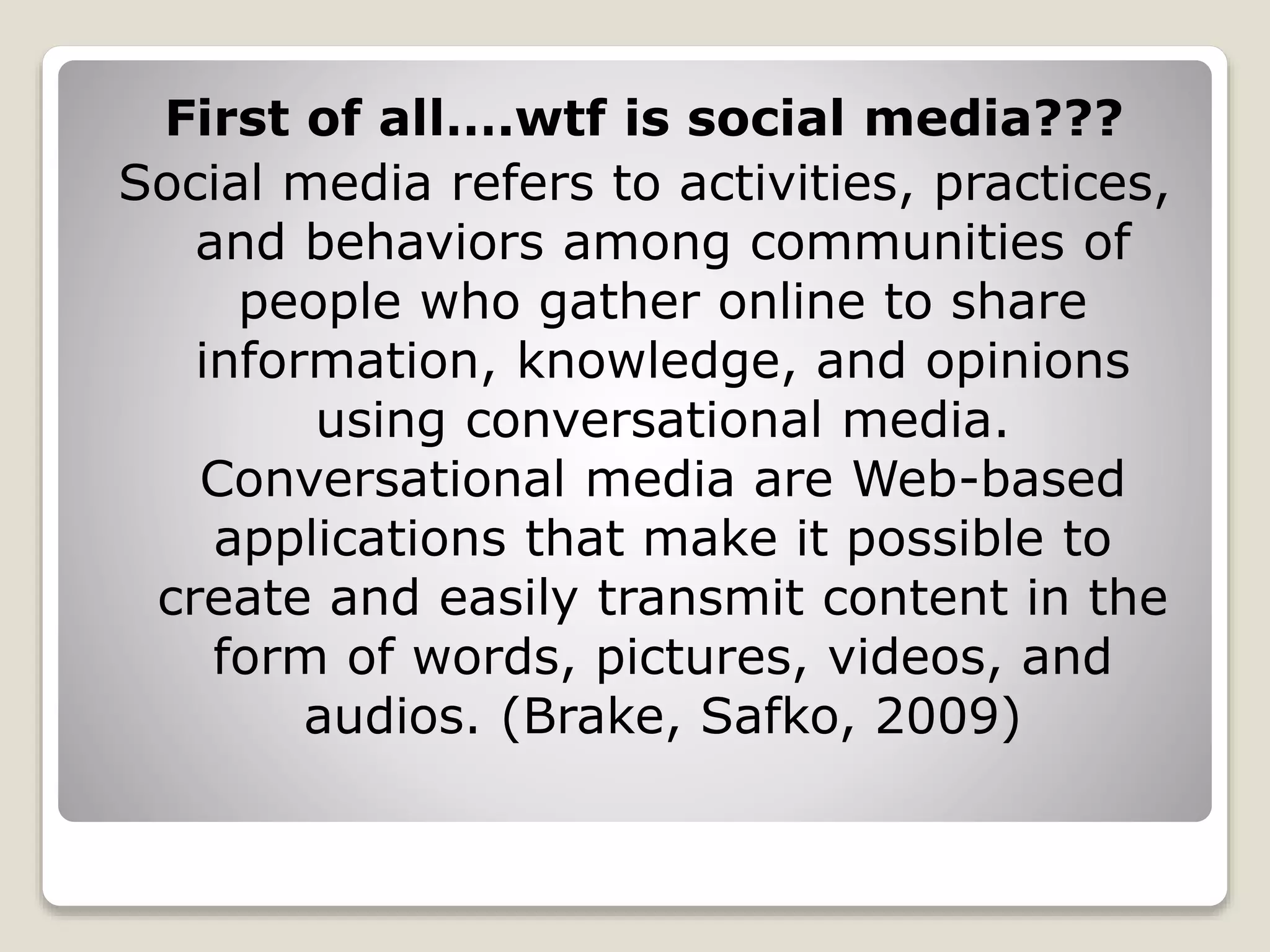 First of all….wtf is social media???

Social media refers to activities, practices, and behaviors among communities of people who gather online to share information, knowledge, and opinions using conversational media. Conversational media are Web-based applications that make it possible to create and easily transmit content in the form of words, pictures, videos, and audios. (Brake, Safko, 2009)